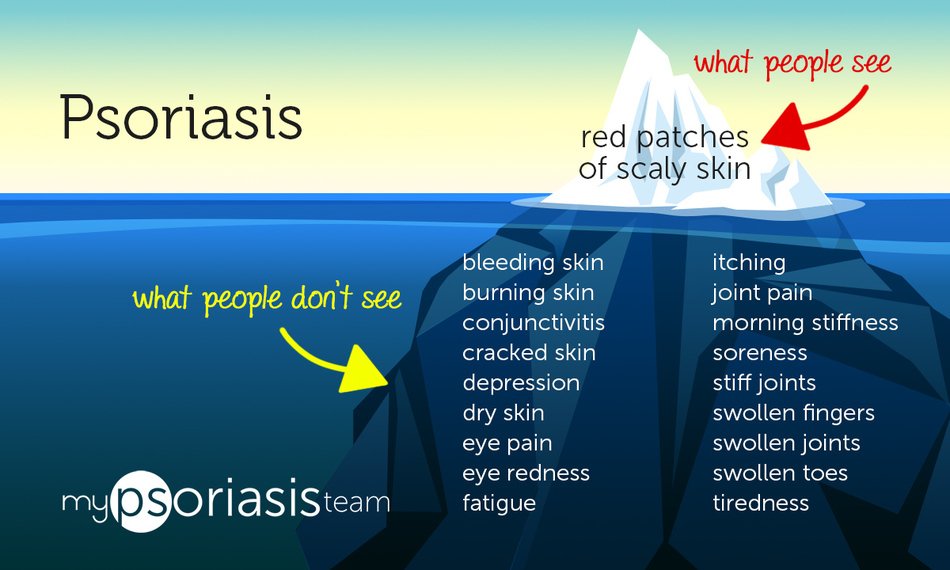 Psoriasis

what people see

red patches of scaly skin

what people don't see

bleeding skin
burning skin
conjunctivitis
cracked skin
depression
dry skin
eye pain
eye redness
fatigue

itching
joint pain
morning stiffness
soreness
stiff joints
swollen fingers
swollen joints
swollen toes
tiredness

mypsoriasisteam